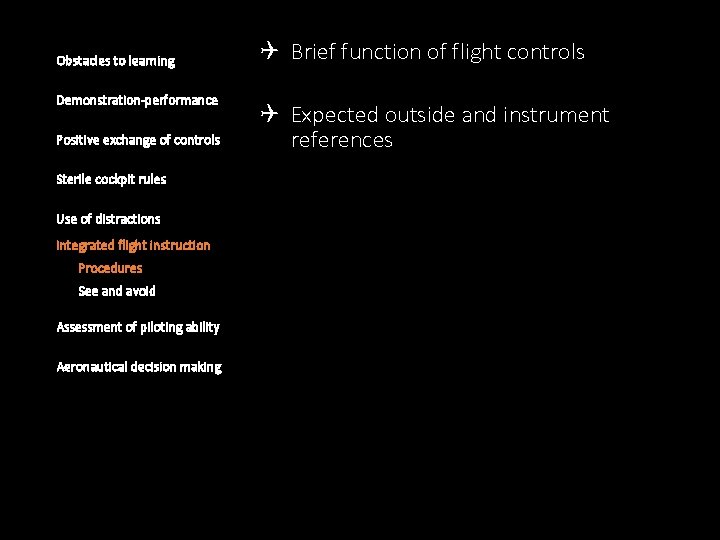 Obstacles to learning

Demonstration-performance

Positive exchange of controls

Sterile cockpit rules

Use of distractions

Integrated flight instruction
Procedures
See and avoid

Assessment of piloting ability

Aeronautical decision making

Brief function of flight controls

Expected outside and instrument references